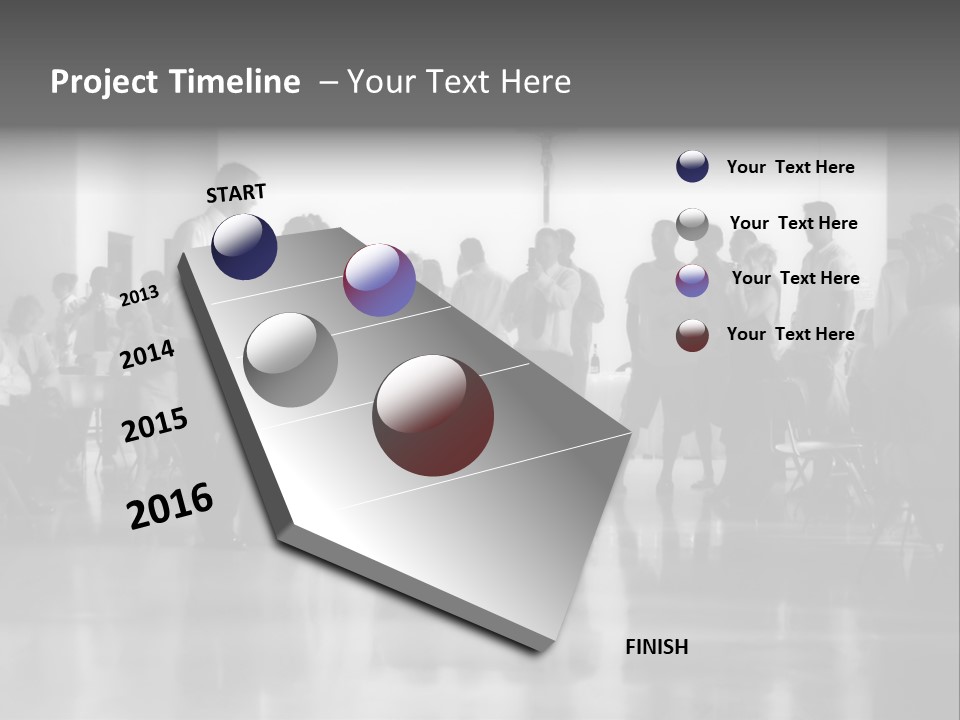 Project Timeline – Your Text Here

START

2013

2014

2015

2016

FINISH

Your Text Here

Your Text Here

Your Text Here

Your Text Here